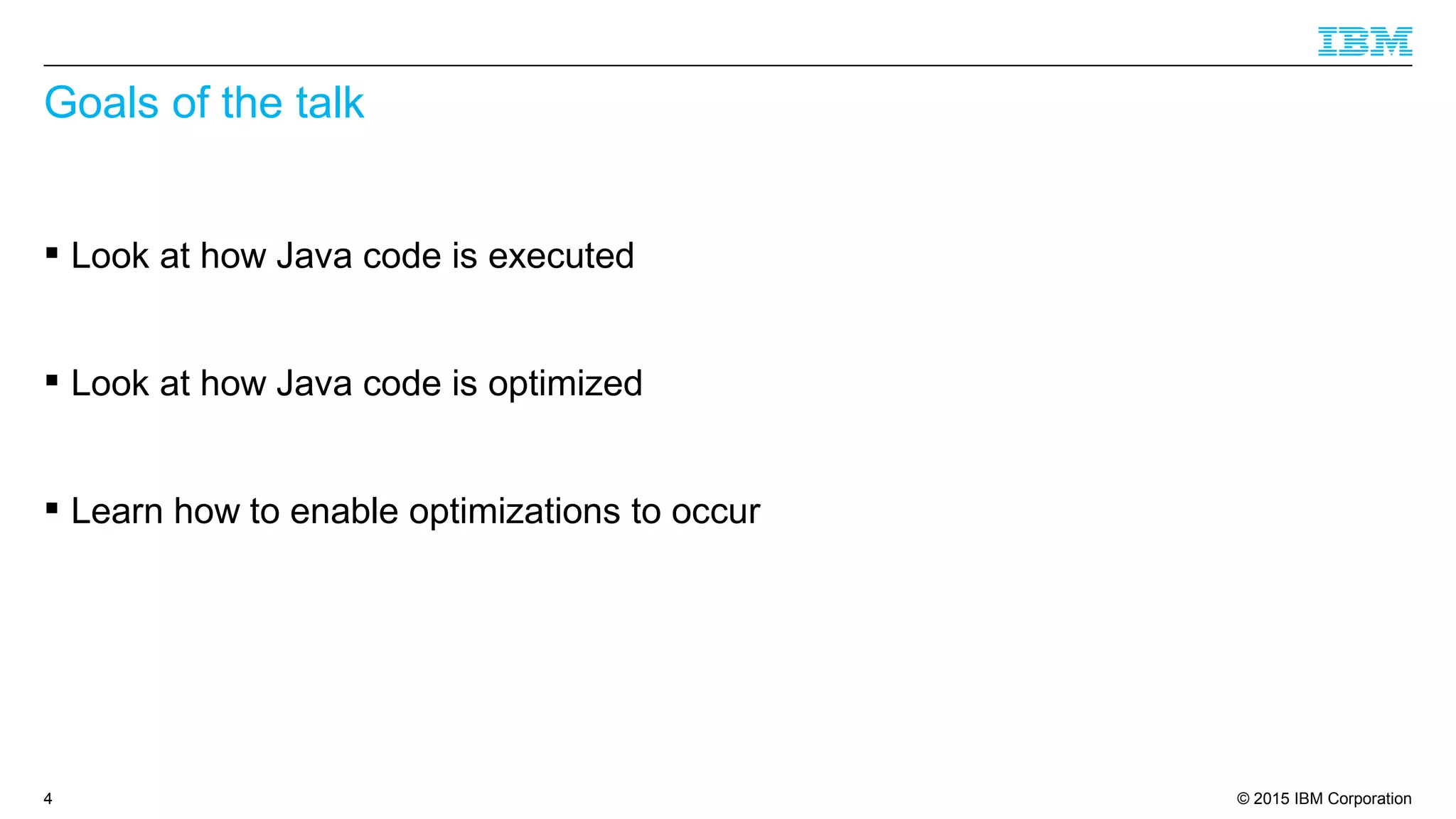 IBM

Goals of the talk

▪ Look at how Java code is executed

▪ Look at how Java code is optimized

▪ Learn how to enable optimizations to occur

4

© 2015 IBM Corporation